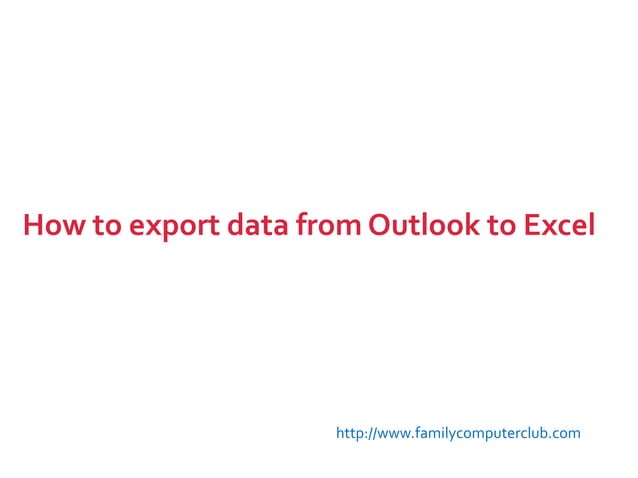 How to export data from Outlook to Excel

http://www.familycomputerclub.com